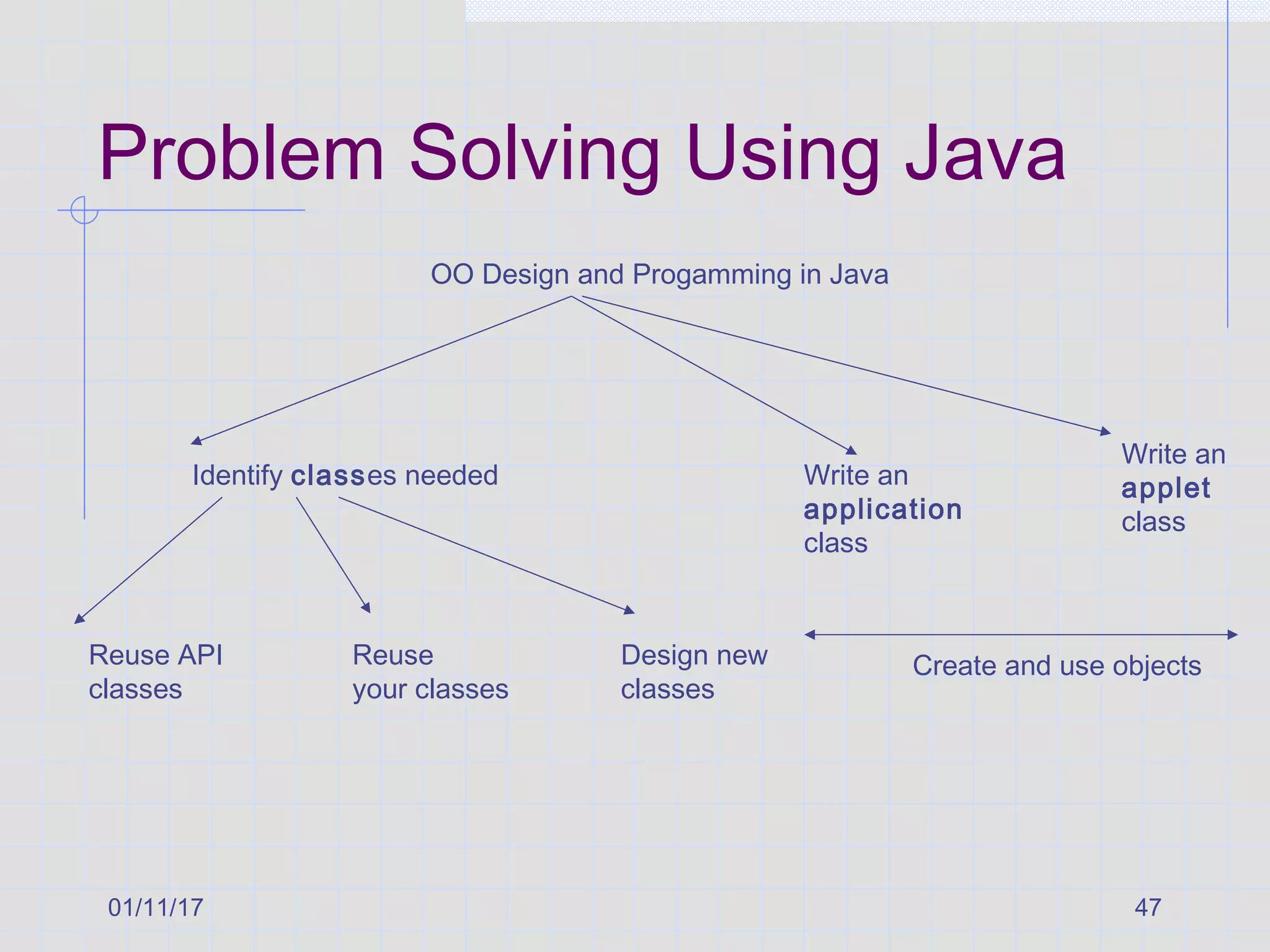 Problem Solving Using Java

OO Design and Progamming in Java

Identify classes needed

Write an application class

Write an applet class

Reuse API classes

Reuse your classes

Design new classes

Create and use objects

01/11/17

47